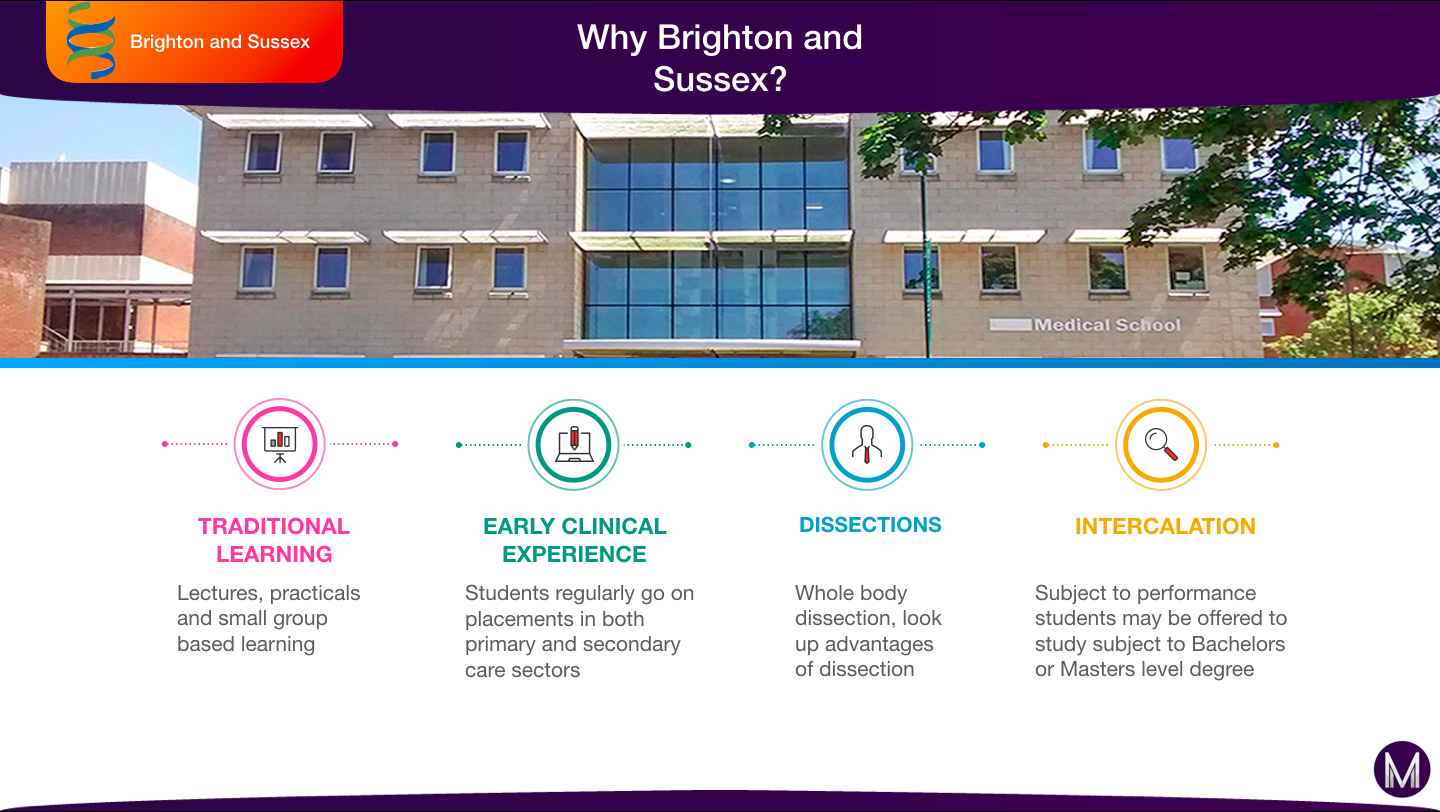 Brighton and Sussex

Why Brighton and Sussex?

Medical School

TRADITIONAL LEARNING

Lectures, practicals and small group based learning

EARLY CLINICAL EXPERIENCE

Students regularly go on placements in both primary and secondary care sectors

DISSECTIONS

Whole body dissection, look up advantages of dissection

INTERCALATION

Subject to performance students may be offered to study subject to Bachelors or Masters level degree

M